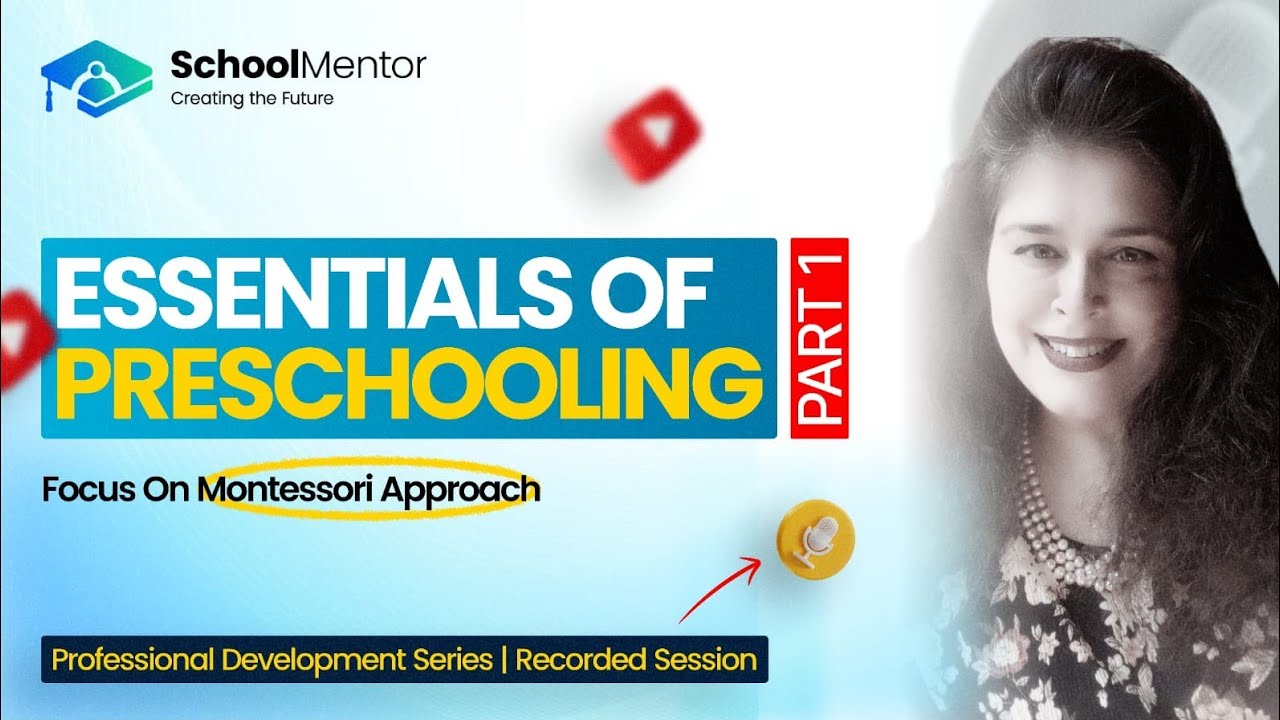 SchoolMentor
Creating the Future

ESSENTIALS OF PRESCHOOLING

PART 1

Focus On Montessori Approach

Professional Development Series | Recorded Session